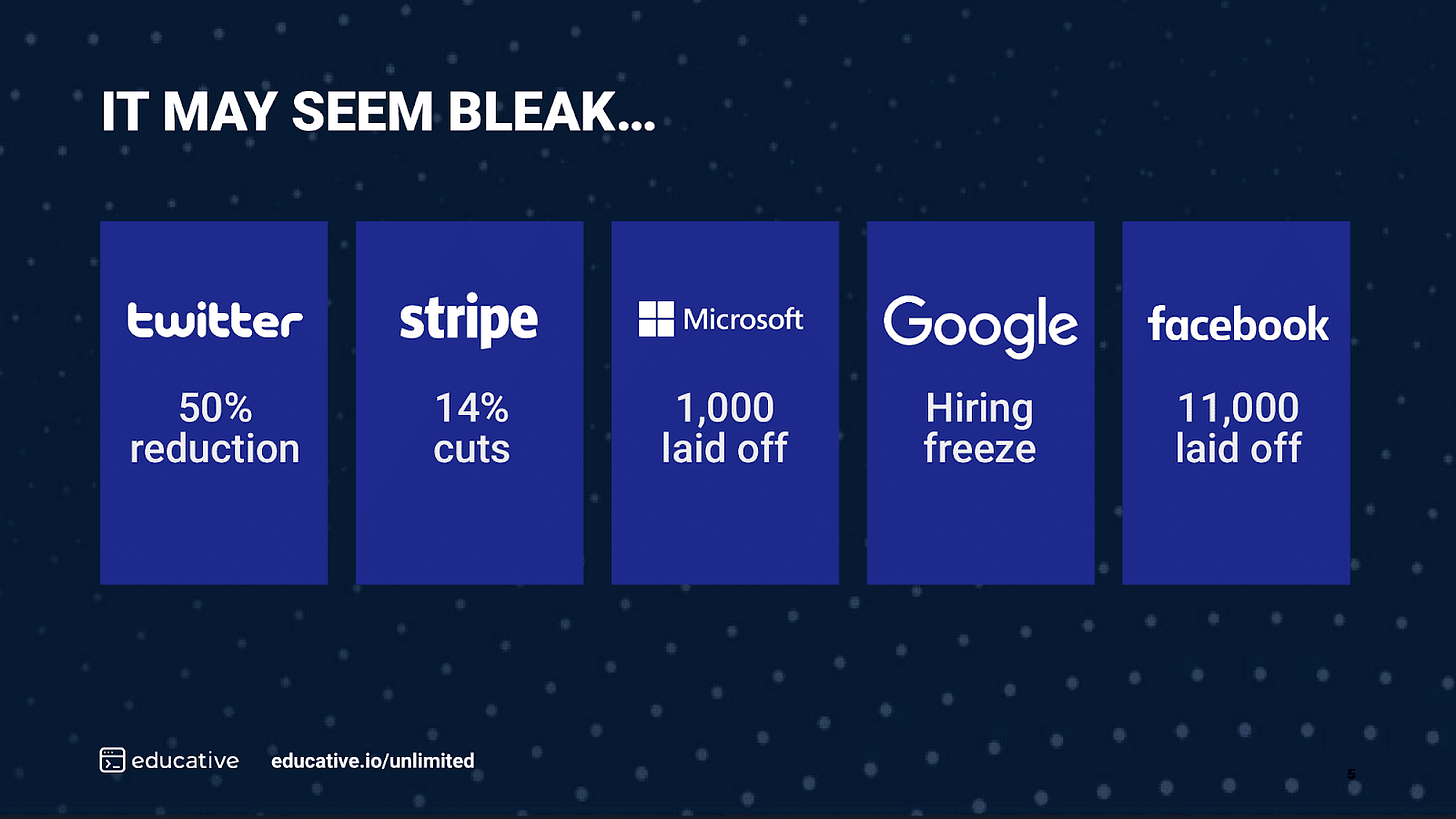 IT MAY SEEM BLEAK...

twitter
50% reduction

stripe
14% cuts

Microsoft
1,000 laid off

Google
Hiring freeze

facebook
11,000 laid off

educative educative.io/unlimited

5